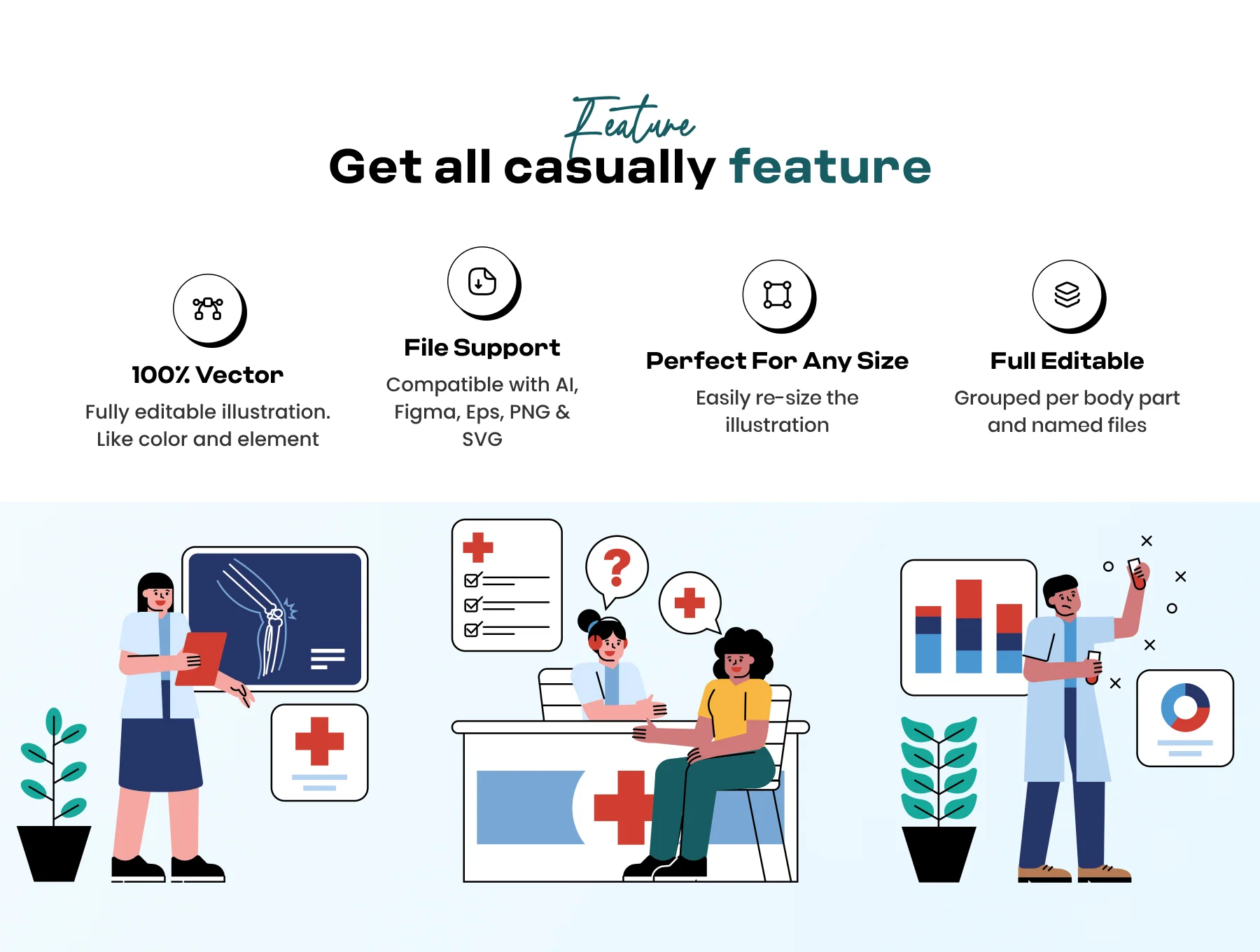 Feature
Get all casually feature

100% Vector
Fully editable illustration. Like color and element

File Support
Compatible with AI, Figma, Eps, PNG & SVG

Perfect For Any Size
Easily re-size the illustration

Full Editable
Grouped per body part and named files

?